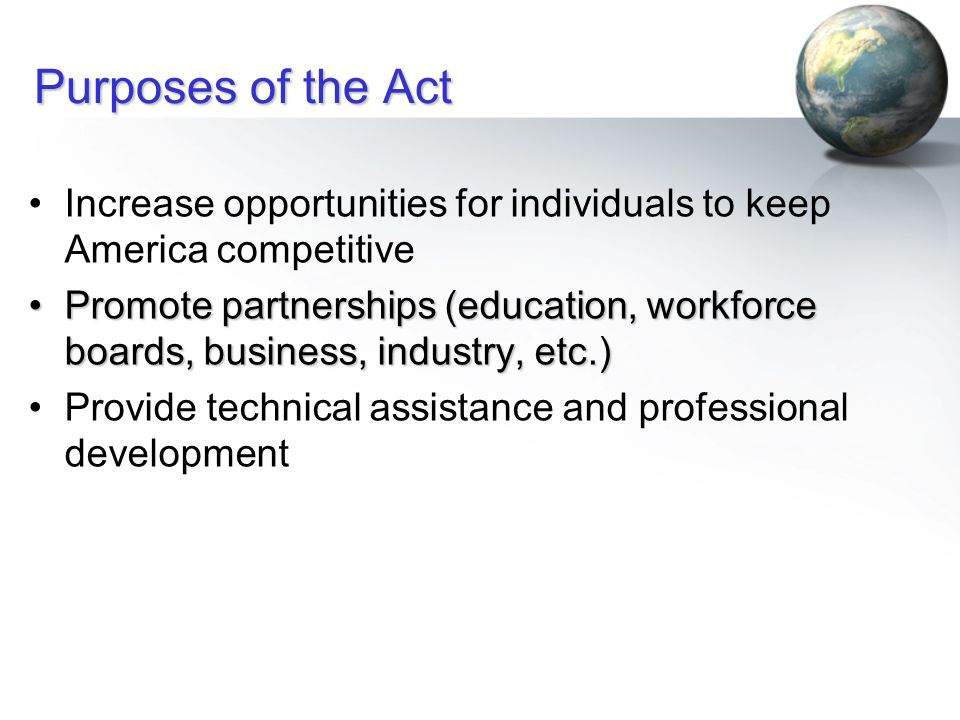 Purposes of the Act

• Increase opportunities for individuals to keep America competitive
• Promote partnerships (education, workforce boards, business, industry, etc.)
• Provide technical assistance and professional development